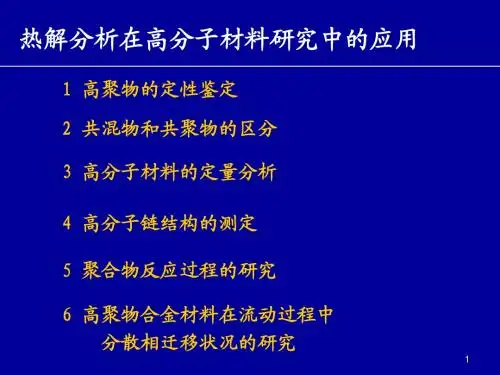 热解分析在高分子材料研究中的应用

1 高聚物的定性鉴定

2 共混物和共聚物的区分

3 高分子材料的定量分析

4 高分子链结构的测定

5 聚合物反应过程的研究

6 高聚物合金材料在流动过程中分散相迁移状况的研究

1